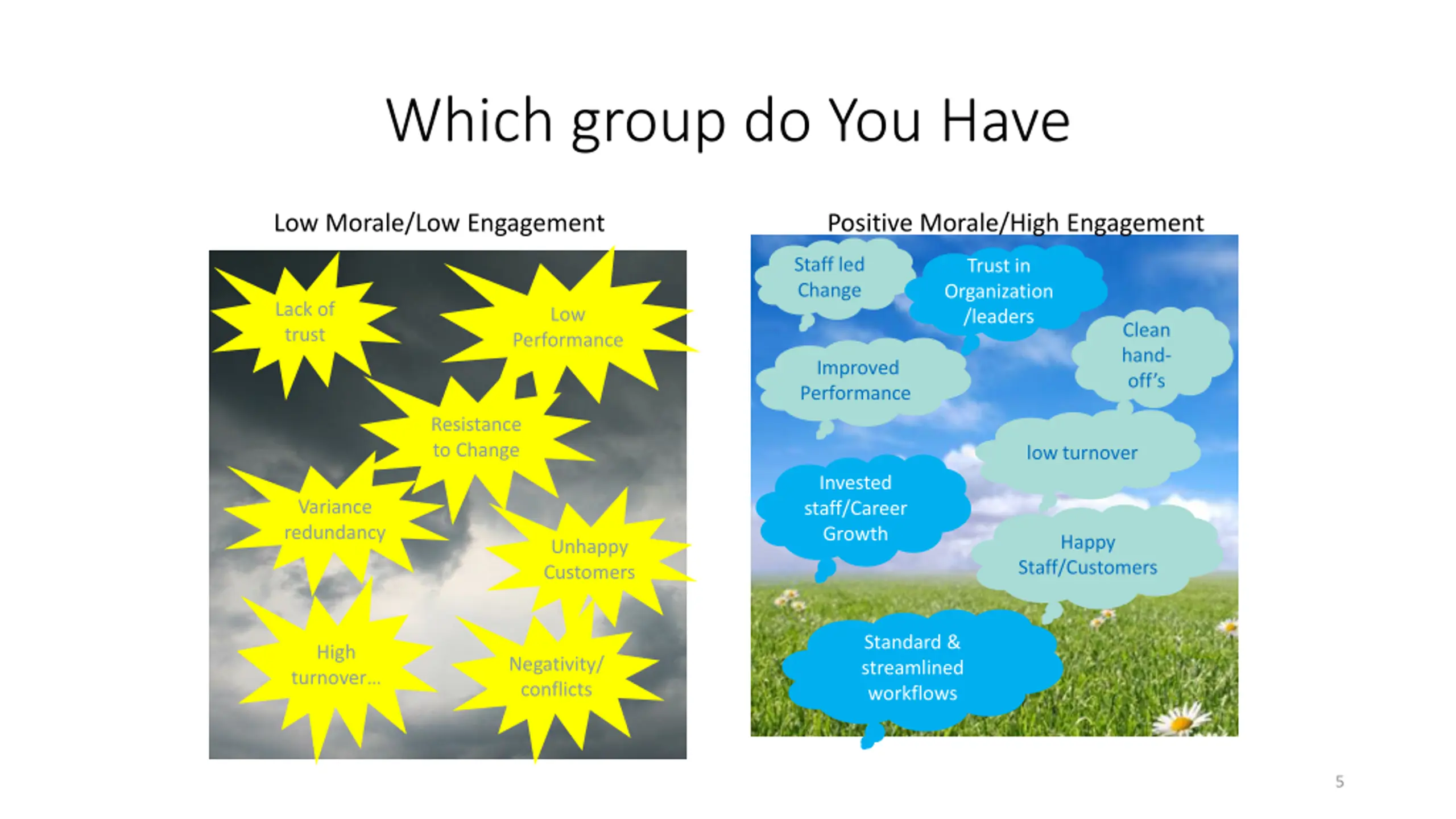 Which group do You Have

Low Morale/Low Engagement

Lack of trust

Low Performance

Resistance to Change

Variance redundancy

Unhappy Customers

High turnover…

Negativity/ conflicts

Positive Morale/High Engagement

Staff led Change

Trust in Organization /leaders

Clean hand-off's

Improved Performance

low turnover

Invested staff/Career Growth

Happy Staff/Customers

Standard & streamlined workflows

5